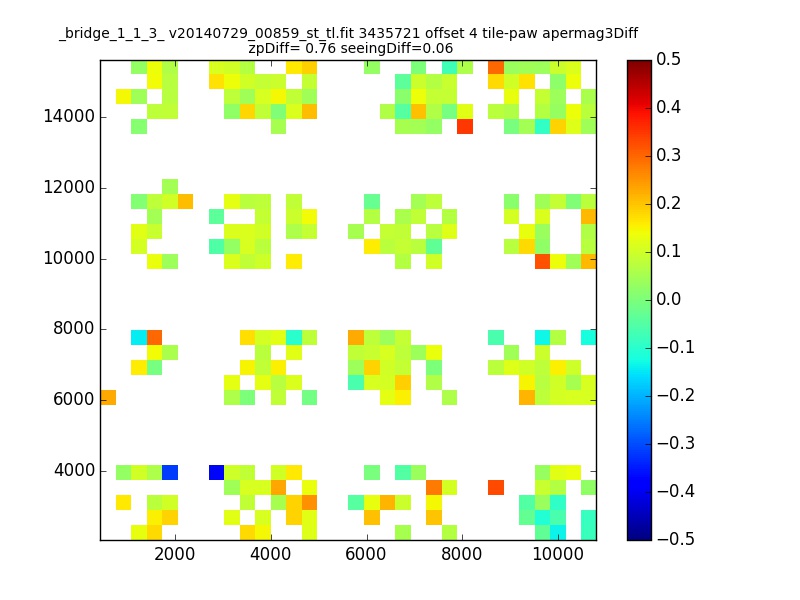 _bridge_1_1_3_ v20140729_00859_st_tl.fit 3435721 offset 4 tile-paw apermag3Diff
zpDiff= 0.76 seeingDiff=0.06

14000
12000
10000
8000
6000
4000

2000 4000 6000 8000 10000

0.5
0.4
0.3
0.2
0.1
0.0
−0.1
−0.2
−0.3
−0.4
−0.5